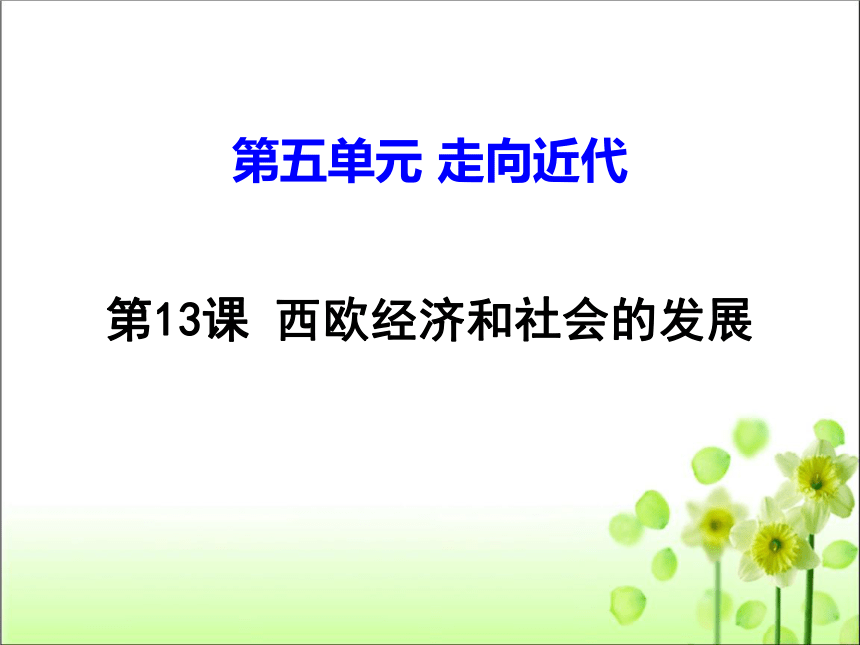 第五单元 走向近代

第13课 西欧经济和社会的发展